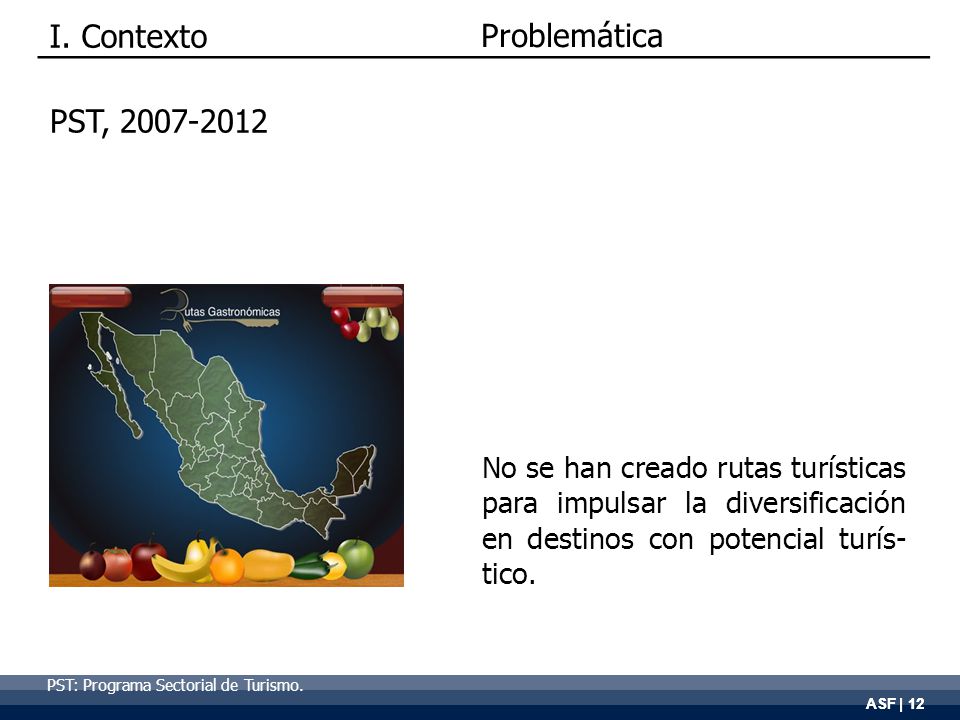 I. Contexto

Problemática

PST, 2007-2012

utas Gastronómicas

No se han creado rutas turísticas para impulsar la diversificación en destinos con potencial turístico.

PST: Programa Sectorial de Turismo.

ASF | 12